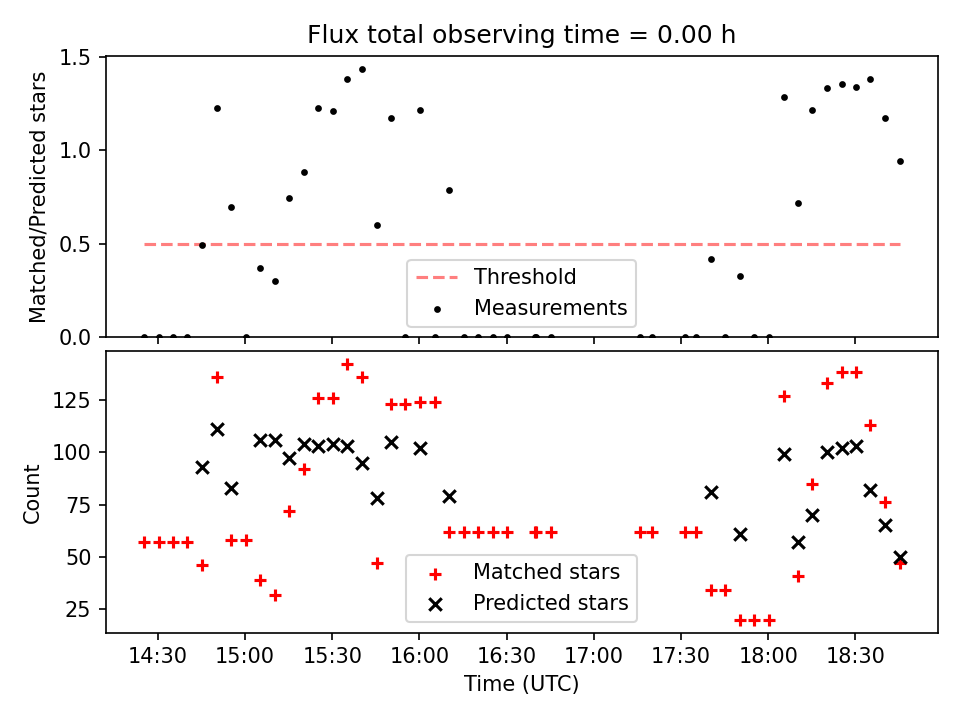 Flux total observing time = 0.00 h

Matched/Predicted stars

1.5
1.0
0.5
0.0

Threshold
Measurements

Count

125
100
75
50
25

Matched stars
Predicted stars

14:30
15:00
15:30
16:00
16:30
17:00
17:30
18:00
18:30

Time (UTC)